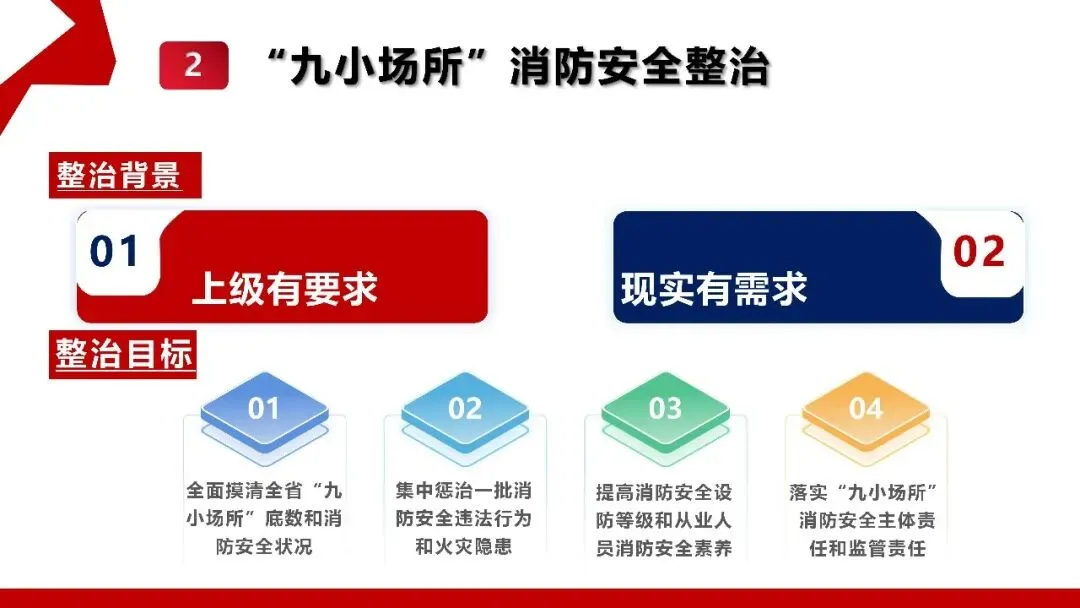 2 “九小场所”消防安全整治

整治背景

01 上级有要求

现实有需求 02

整治目标

01
全面摸清全省“九小场所”底数和消防安全状况

02
集中惩治一批消防安全违法行为和火灾隐患

03
提高消防安全设防等级和从业人员消防安全素养

04
落实“九小场所”消防安全主体责任和监管责任